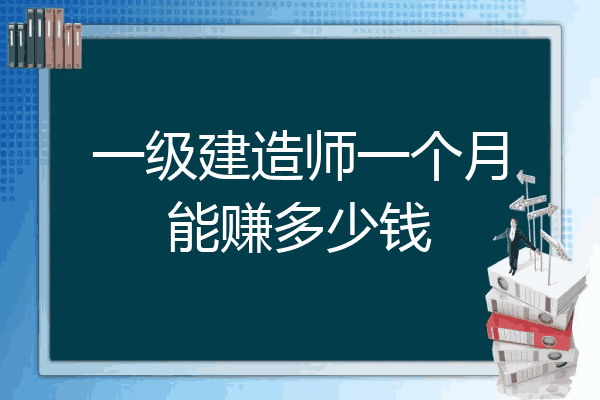 一级建造师一个月能赚多少钱